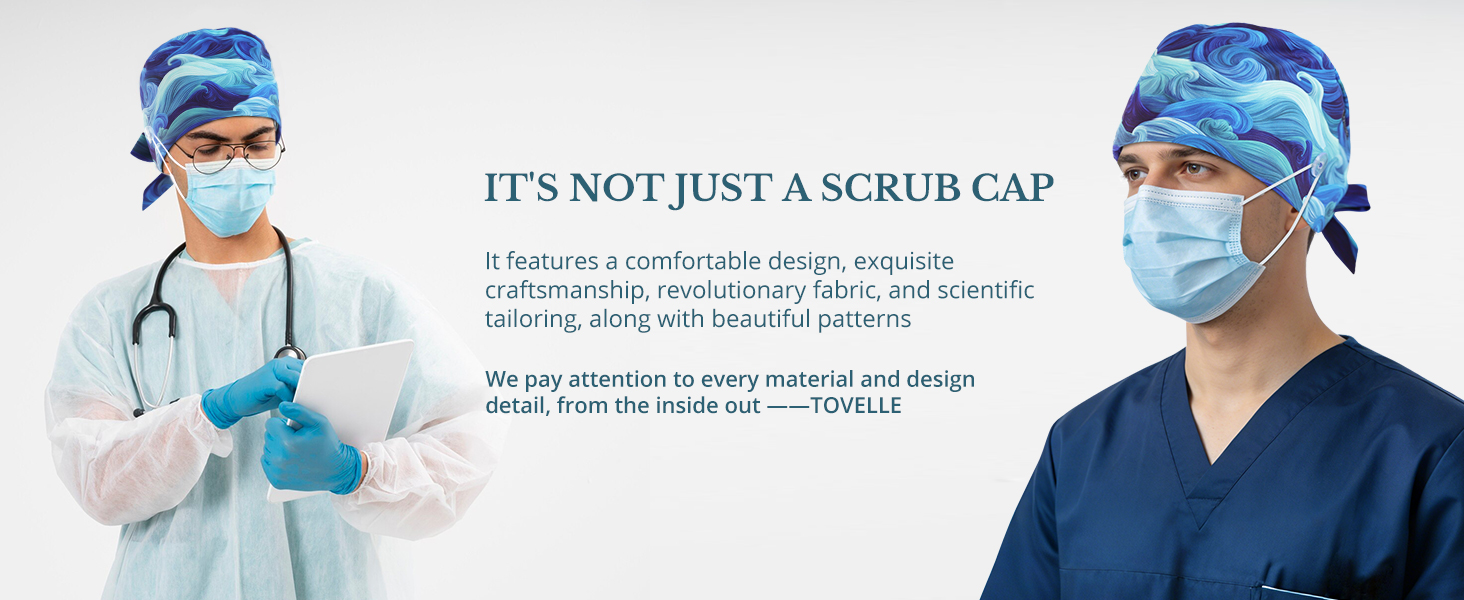 IT'S NOT JUST A SCRUB CAP

It features a comfortable design, exquisite craftsmanship, revolutionary fabric, and scientific tailoring, along with beautiful patterns

We pay attention to every material and design detail, from the inside out ——TOVELLE